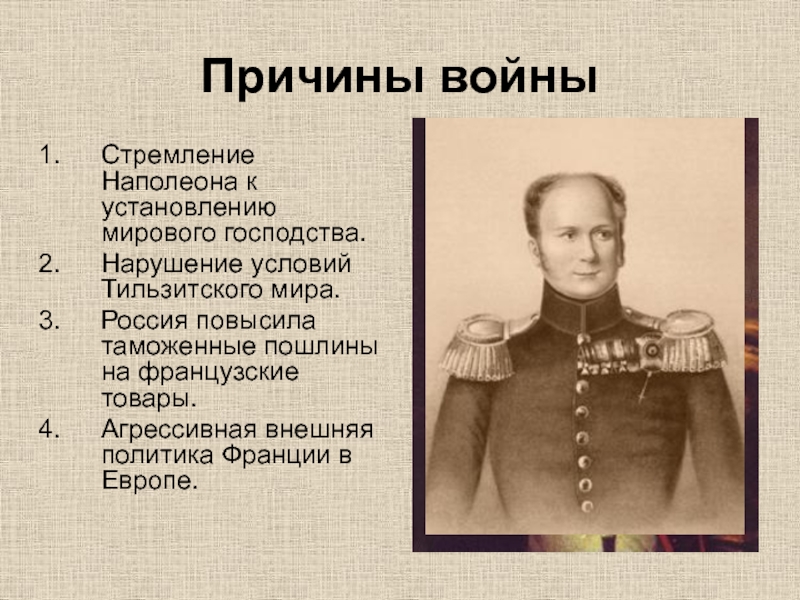 Причины войны

1. Стремление Наполеона к установлению мирового господства.
2. Нарушение условий Тильзитского мира.
3. Россия повысила таможенные пошлины на французские товары.
4. Агрессивная внешняя политика Франции в Европе.